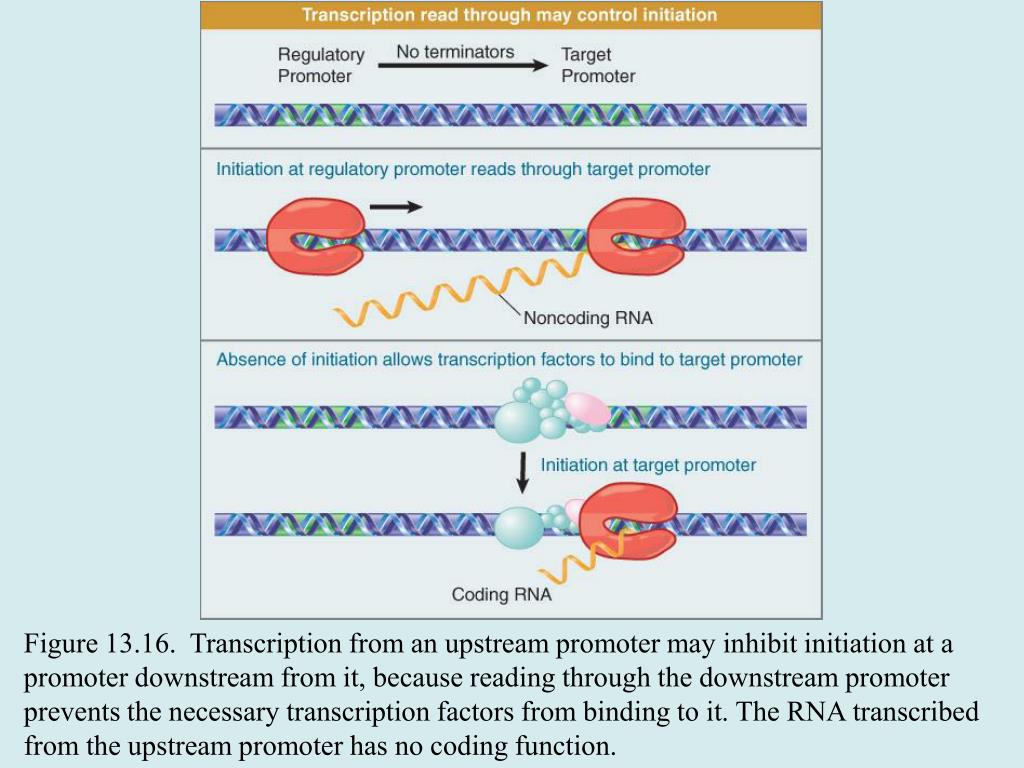 Transcription read through may control initiation

Regulatory Promoter

No terminators

Target Promoter

Initiation at regulatory promoter reads through target promoter

Noncoding RNA

Absence of initiation allows transcription factors to bind to target promoter

Initiation at target promoter

Coding RNA

Figure 13.16. Transcription from an upstream promoter may inhibit initiation at a promoter downstream from it, because reading through the downstream promoter prevents the necessary transcription factors from binding to it. The RNA transcribed from the upstream promoter has no coding function.